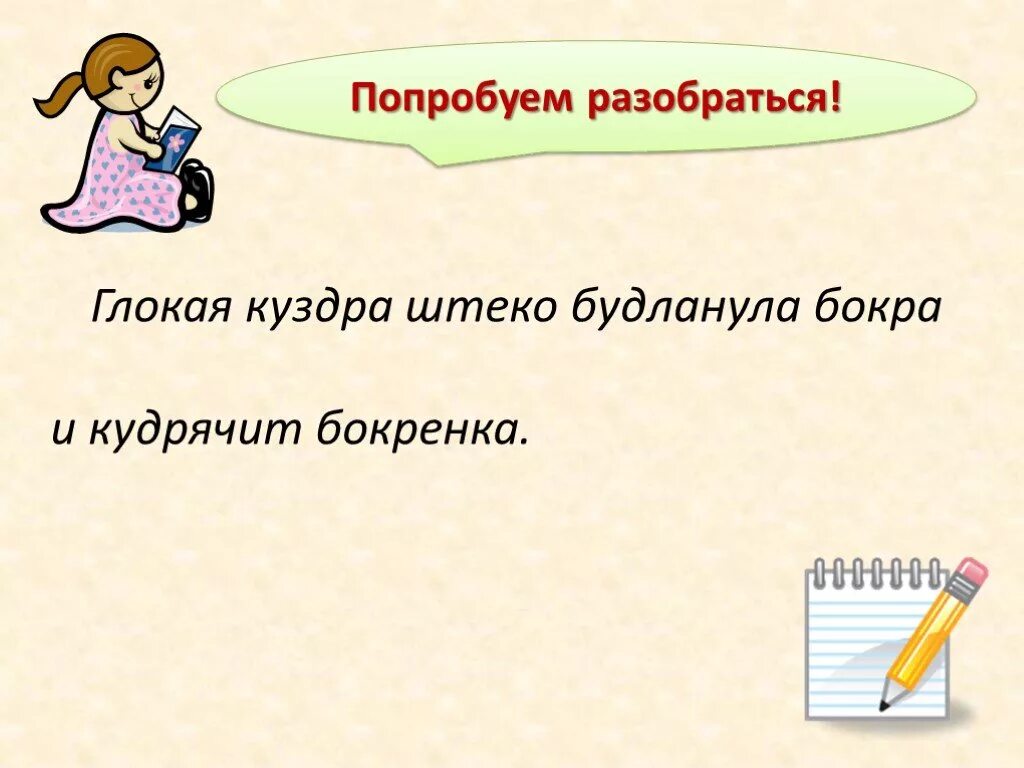 Попробуем разобраться!

Глокая куздра штеко будланула бокра

и кудрячит бокренка.